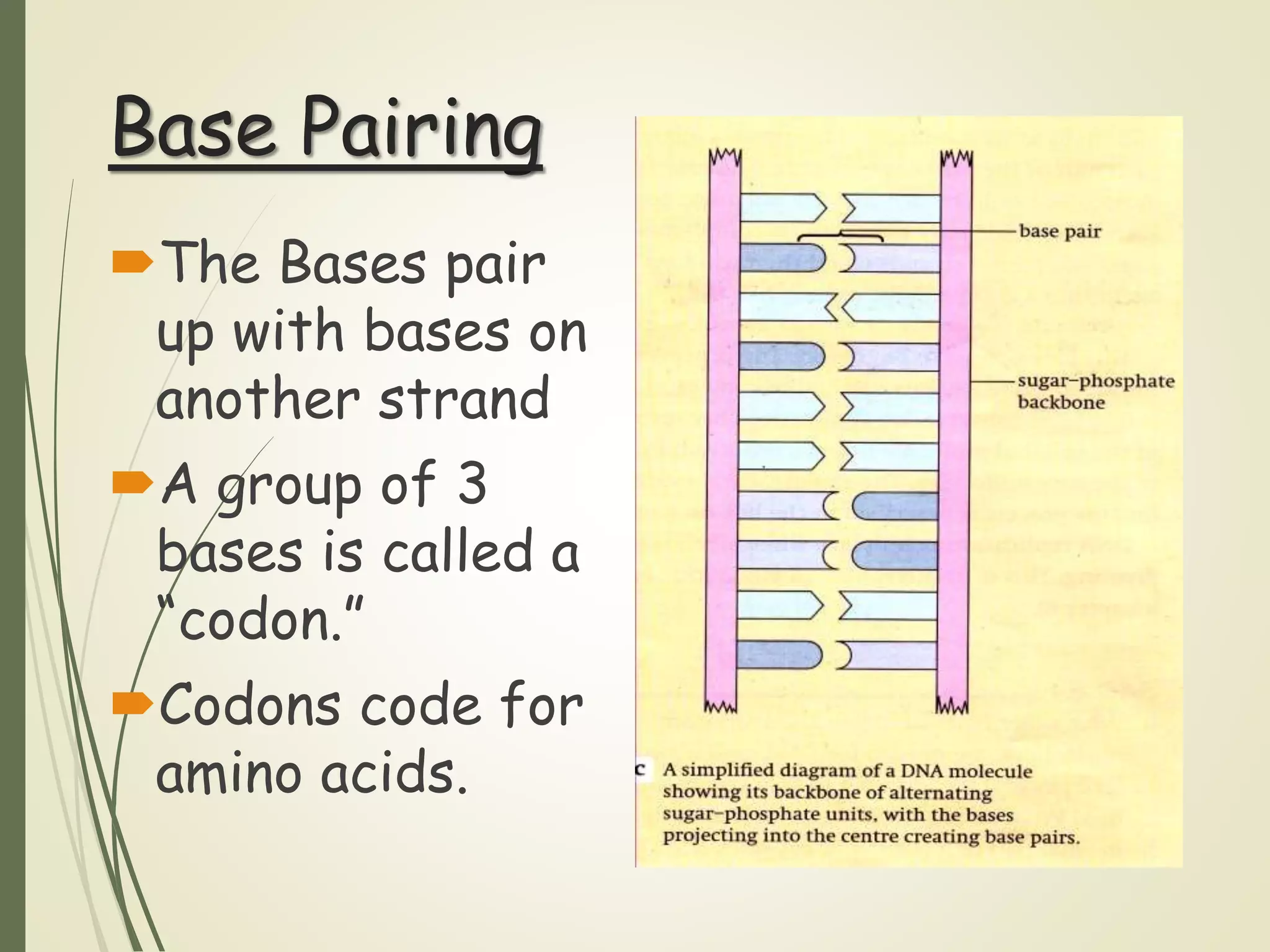 Base Pairing

The Bases pair up with bases on another strand

A group of 3 bases is called a "codon."

Codons code for amino acids.

base pair

sugar–phosphate backbone

c A simplified diagram of a DNA molecule showing its backbone of alternating sugar–phosphate units, with the bases projecting into the centre creating base pairs.